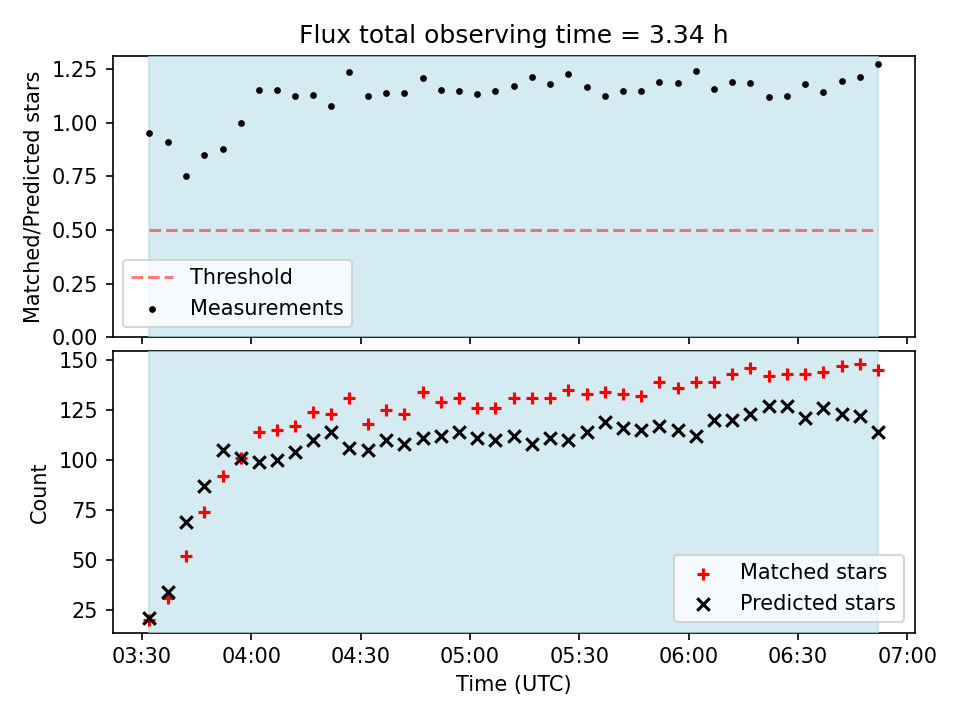 Flux total observing time = 3.34 h

Matched/Predicted stars

1.25
1.00
0.75
0.50
0.25
0.00

Threshold
Measurements

Count

150
125
100
75
50
25

Matched stars
Predicted stars

03:30 04:00 04:30 05:00 05:30 06:00 06:30 07:00

Time (UTC)